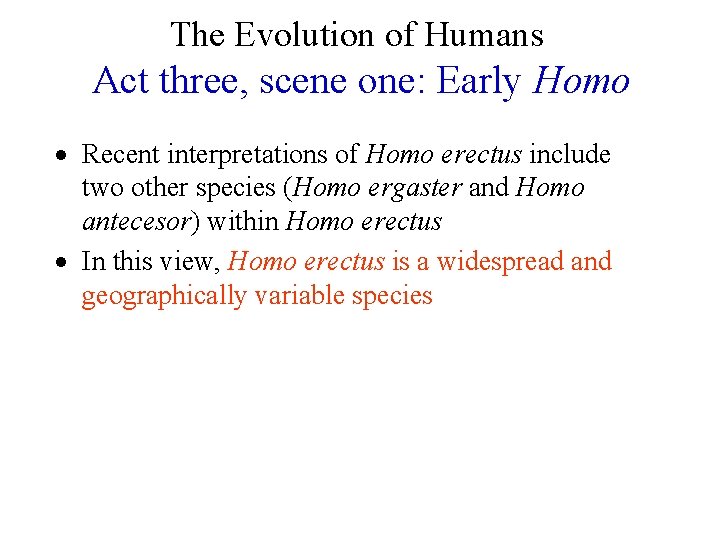 The Evolution of Humans
Act three, scene one: Early Homo

• Recent interpretations of Homo erectus include two other species (Homo ergaster and Homo antecesor) within Homo erectus
• In this view, Homo erectus is a widespread and geographically variable species